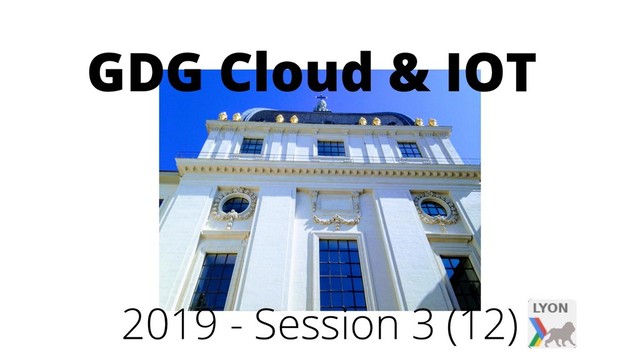 GDG Cloud & IOT

2019 - Session 3 (12)

LYON